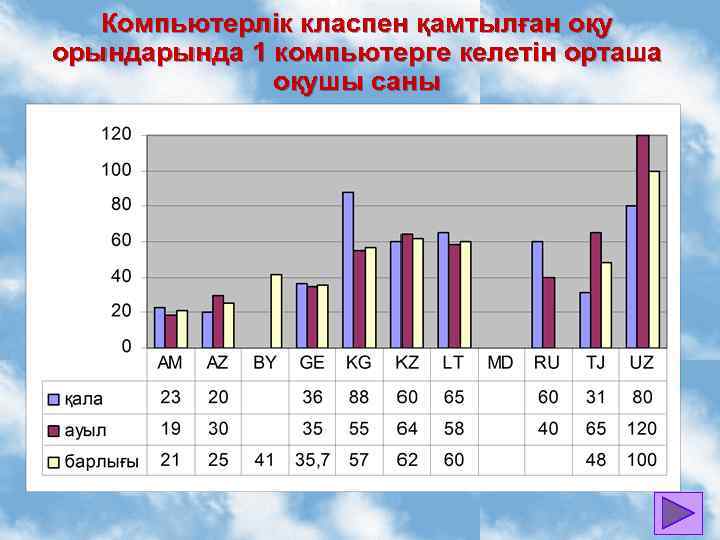 Компьютерлік класпен қамтылған оқу орындарында 1 компьютерге келетін орташа оқушы саны

120
100
80
60
40
20
0

| | AM | AZ | BY | GE | KG | KZ | LT | MD | RU | TJ | UZ |
|---|---|---|---|---|---|---|---|---|---|---|---|
| қала | 23 | 20 | | 36 | 88 | 60 | 65 | | 60 | 31 | 80 |
| ауыл | 19 | 30 | | 35 | 55 | 64 | 58 | | 40 | 65 | 120 |
| барлығы | 21 | 25 | 41 | 35,7 | 57 | 62 | 60 | | | 48 | 100 |